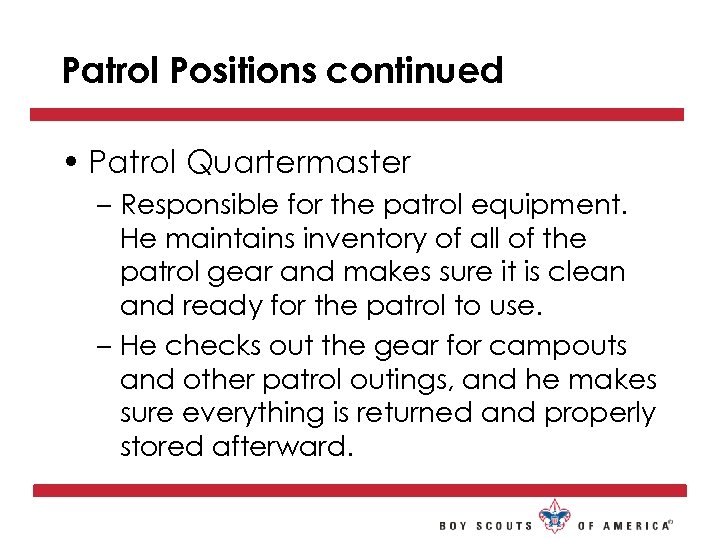 Patrol Positions continued

• Patrol Quartermaster

– Responsible for the patrol equipment. He maintains inventory of all of the patrol gear and makes sure it is clean and ready for the patrol to use.

– He checks out the gear for campouts and other patrol outings, and he makes sure everything is returned and properly stored afterward.

BOY SCOUTS OF AMERICA®